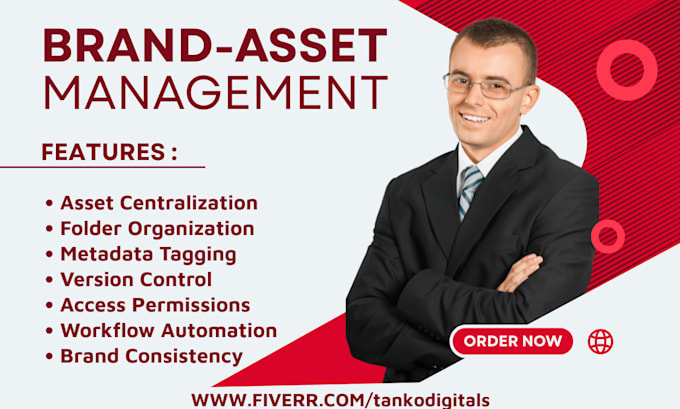 BRAND-ASSET MANAGEMENT

FEATURES :

• Asset Centralization
• Folder Organization
• Metadata Tagging
• Version Control
• Access Permissions
• Workflow Automation
• Brand Consistency

ORDER NOW

WWW.FIVERR.COM/tankodigitals